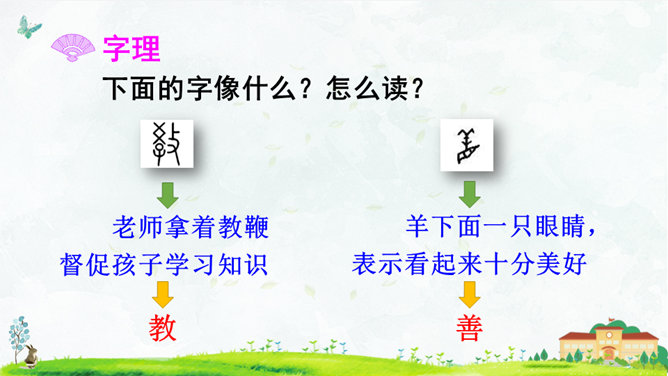 字理

下面的字像什么？怎么读？

老师拿着教鞭督促孩子学习知识

教

羊下面一只眼睛，表示看起来十分美好

善